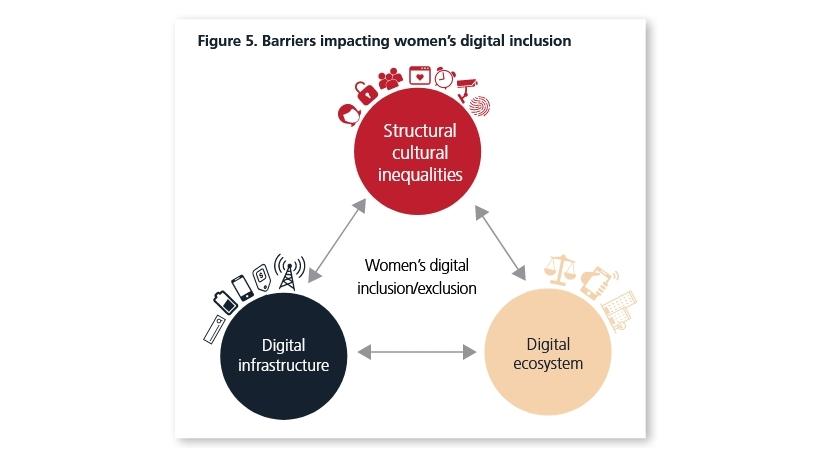 Figure 5. Barriers impacting women's digital inclusion

Structural cultural inequalities

Women's digital inclusion/exclusion

Digital infrastructure

Digital ecosystem